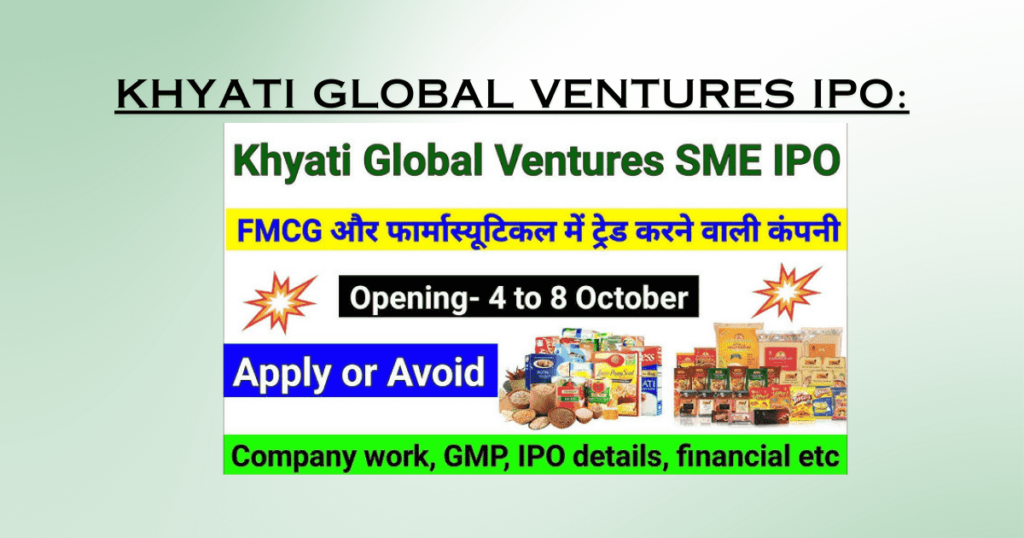 KHYATI GLOBAL VENTURES IPO:

Khyati Global Ventures SME IPO

FMCG और फार्मास्यूटिकल में ट्रेड करने वाली कंपनी

Opening- 4 to 8 October

Apply or Avoid

Company work, GMP, IPO details, financial etc